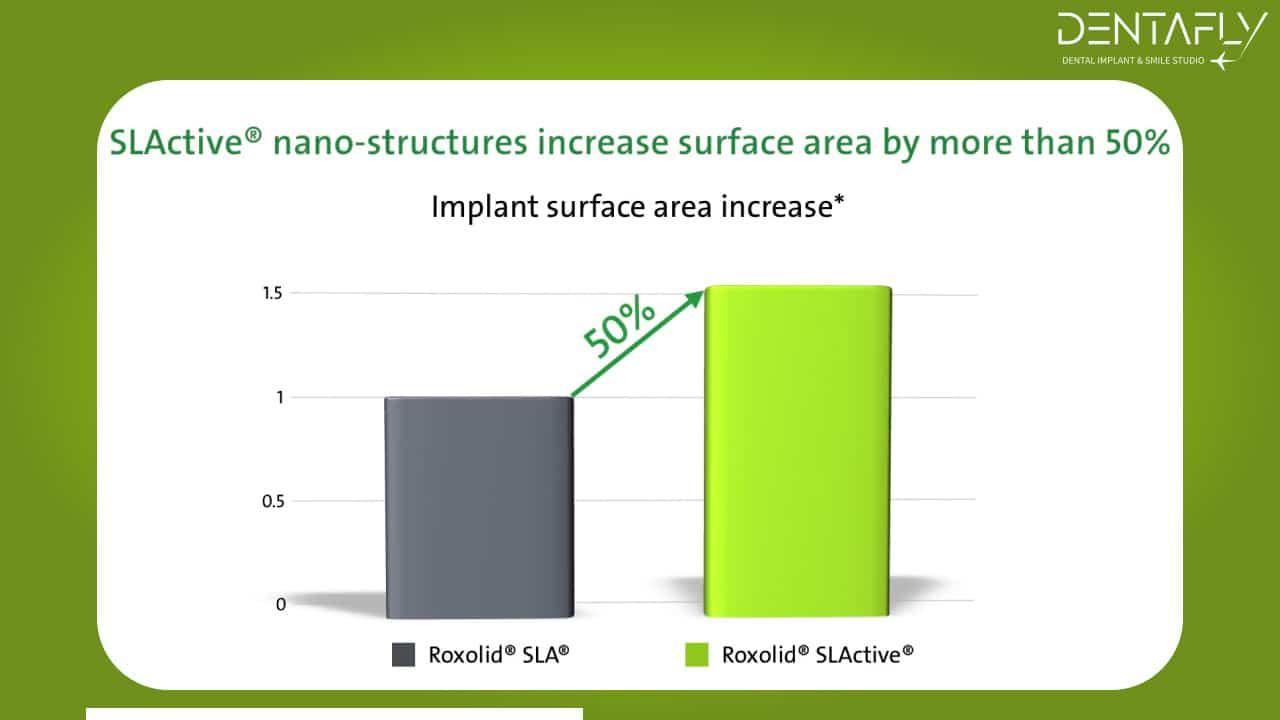 DENTAFLY
DENTAL IMPLANT & SMILE STUDIO

SLActive® nano-structures increase surface area by more than 50%

Implant surface area increase*

1.5
1
0.5
0

50%

Roxolid® SLA®
Roxolid® SLActive®